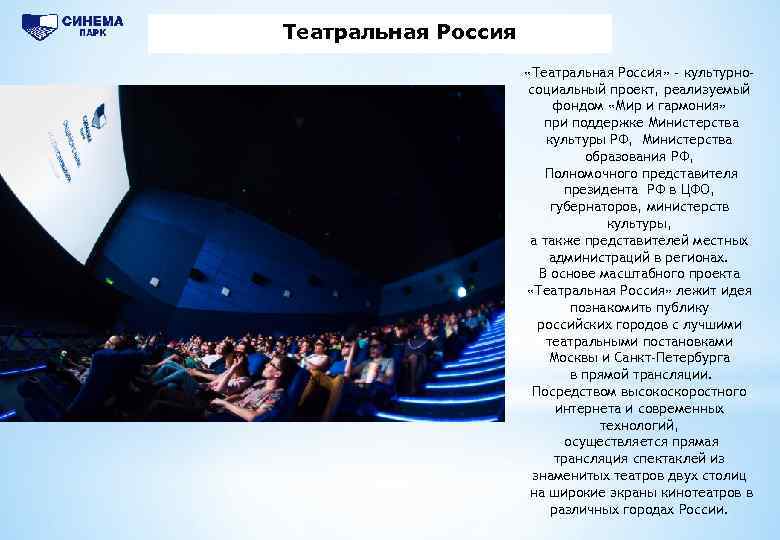 СИНЕМА ПАРК

Театральная Россия

«Театральная Россия» - культурно-социальный проект, реализуемый фондом «Мир и гармония» при поддержке Министерства культуры РФ, Министерства образования РФ, Полномочного представителя президента РФ в ЦФО, губернаторов, министерств культуры, а также представителей местных администраций в регионах. В основе масштабного проекта «Театральная Россия» лежит идея познакомить публику российских городов с лучшими театральными постановками Москвы и Санкт-Петербурга в прямой трансляции. Посредством высокоскоростного интернета и современных технологий, осуществляется прямая трансляция спектаклей из знаменитых театров двух столиц на широкие экраны кинотеатров в различных городах России.